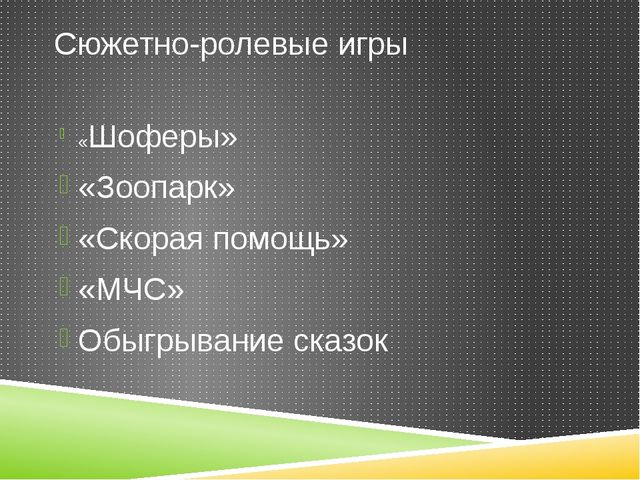 Сюжетно-ролевые игры

«Шоферы»
«Зоопарк»
«Скорая помощь»
«МЧС»
Обыгрывание сказок